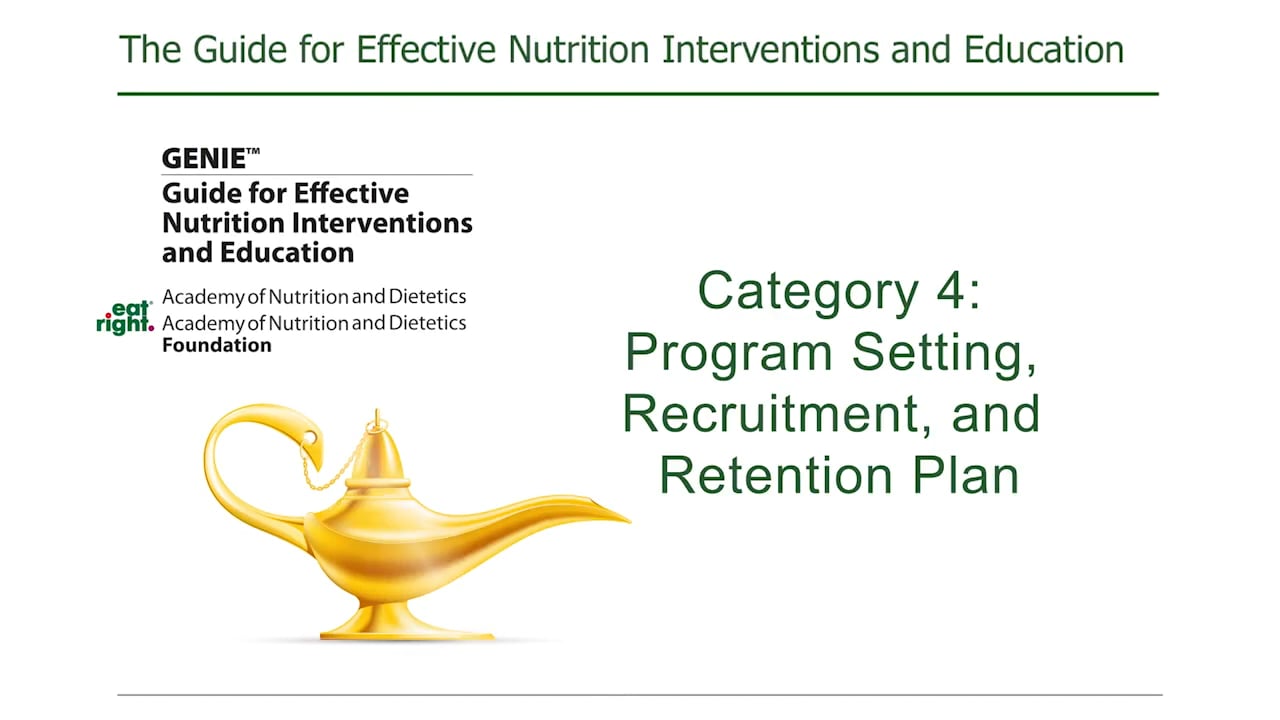 The Guide for Effective Nutrition Interventions and Education

GENIE™
Guide for Effective Nutrition Interventions and Education

eat right. Academy of Nutrition and Dietetics
Academy of Nutrition and Dietetics Foundation

Category 4: Program Setting, Recruitment, and Retention Plan